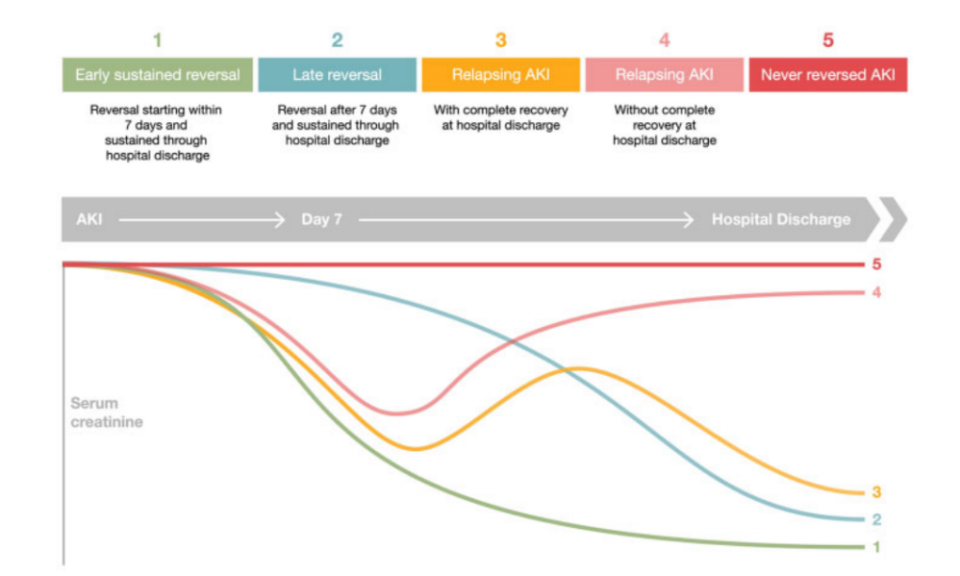 1
Early sustained reversal
Reversal starting within 7 days and sustained through hospital discharge

2
Late reversal
Reversal after 7 days and sustained through hospital discharge

3
Relapsing AKI
With complete recovery at hospital discharge

4
Relapsing AKI
Without complete recovery at hospital discharge

5
Never reversed AKI

AKI → Day 7 → Hospital Discharge

Serum creatinine

5
4
3
2
1